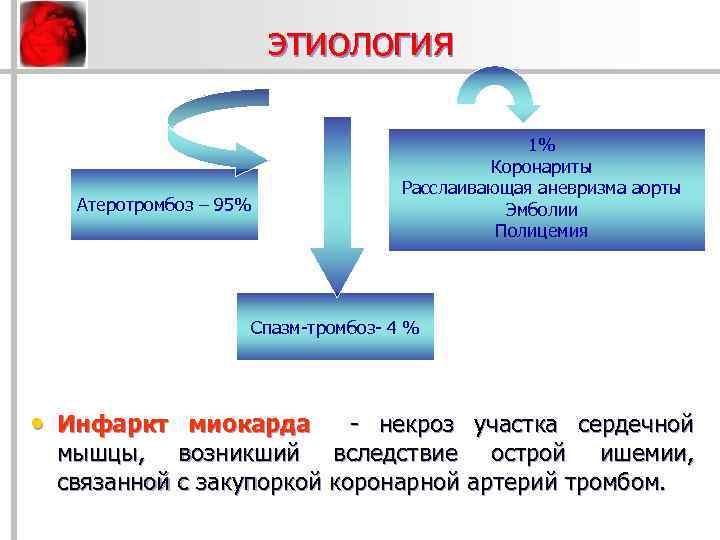 ЭТИОЛОГИЯ

Атеротромбоз – 95%

1%
Коронариты
Расслаивающая аневризма аорты
Эмболии
Полицемия

Спазм-тромбоз- 4 %

• Инфаркт миокарда - некроз участка сердечной мышцы, возникший вследствие острой ишемии, связанной с закупоркой коронарной артерий тромбом.